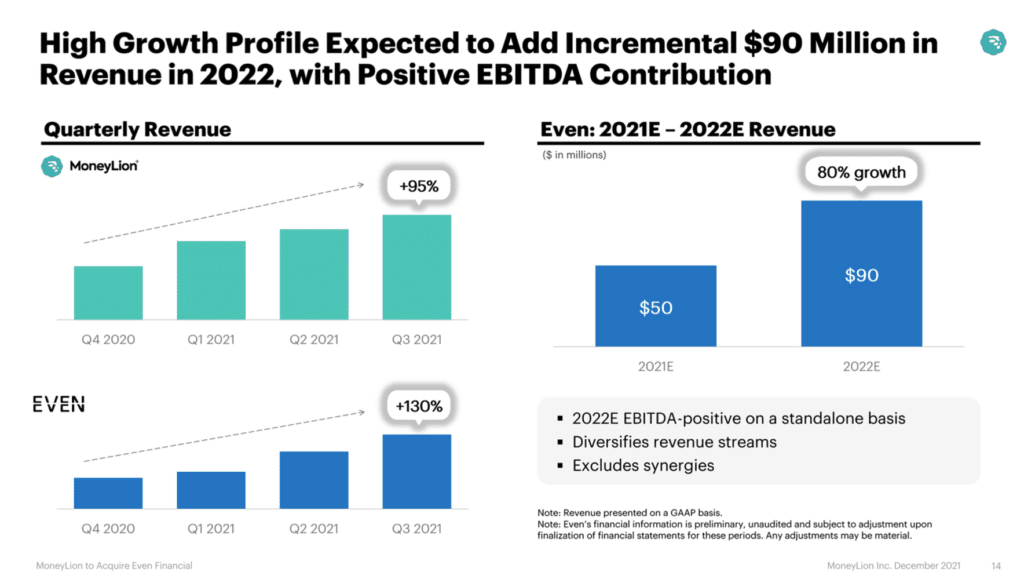 High Growth Profile Expected to Add Incremental $90 Million in Revenue in 2022, with Positive EBITDA Contribution

Quarterly Revenue

MoneyLion

+95%

Q4 2020
Q1 2021
Q2 2021
Q3 2021

EVEN

+130%

Q4 2020
Q1 2021
Q2 2021
Q3 2021

Even: 2021E – 2022E Revenue

($ in millions)

80% growth

$50

$90

2021E
2022E

▪ 2022E EBITDA-positive on a standalone basis
▪ Diversifies revenue streams
▪ Excludes synergies

Note: Revenue presented on a GAAP basis.
Note: Even's financial information is preliminary, unaudited and subject to adjustment upon finalization of financial statements for these periods. Any adjustments may be material.

MoneyLion to Acquire Even Financial

MoneyLion Inc. December 2021 14